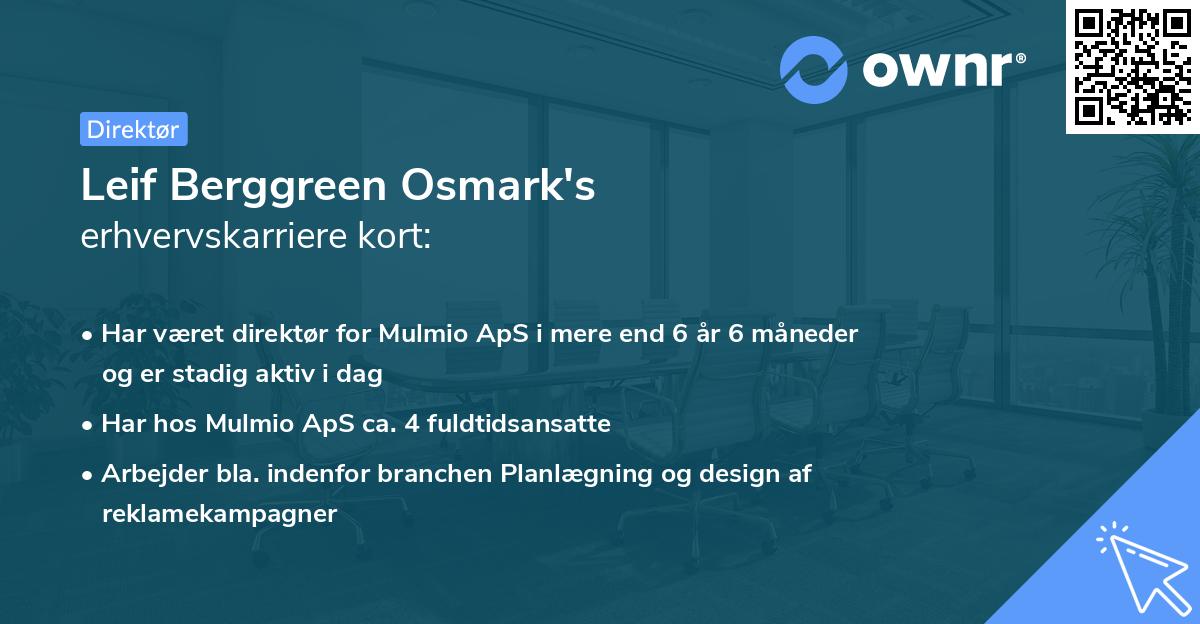 ownr®

Direktør

Leif Berggreen Osmark's
erhvervskarriere kort:

• Har været direktør for Mulmio ApS i mere end 6 år 6 måneder og er stadig aktiv i dag
• Har hos Mulmio ApS ca. 4 fuldtidsansatte
• Arbejder bla. indenfor branchen Planlægning og design af reklamekampagner